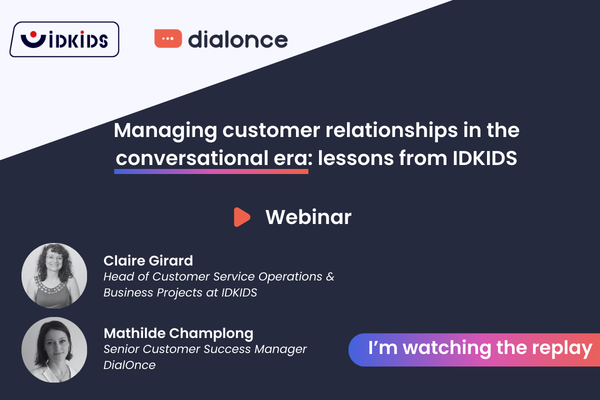 IDKIDS

dialonce

Managing customer relationships in the conversational era: lessons from IDKIDS

Webinar

Claire Girard
Head of Customer Service Operations & Business Projects at IDKIDS

Mathilde Champlong
Senior Customer Success Manager DialOnce

I'm watching the replay